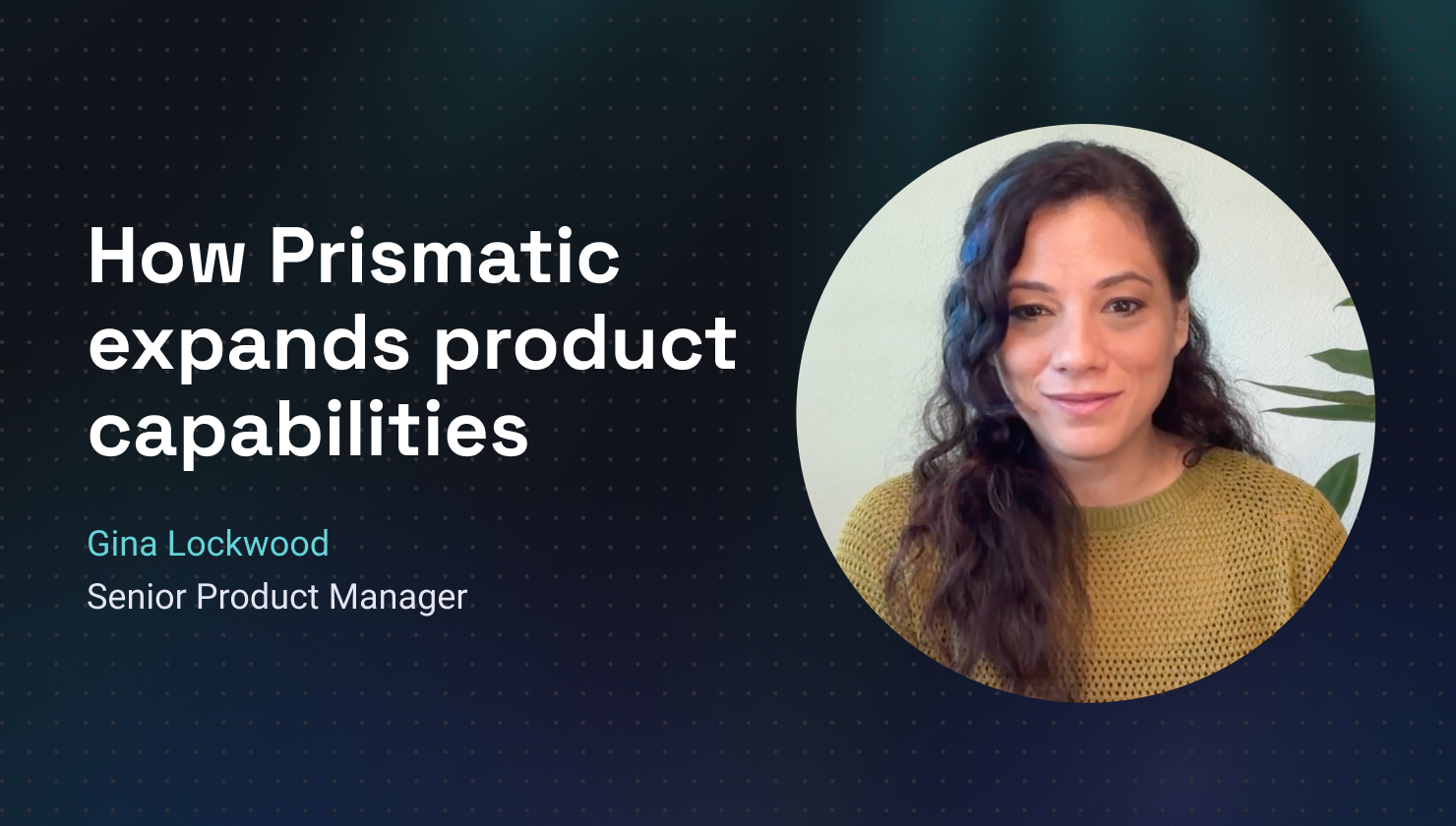 How Prismatic expands product capabilities

Gina Lockwood
Senior Product Manager